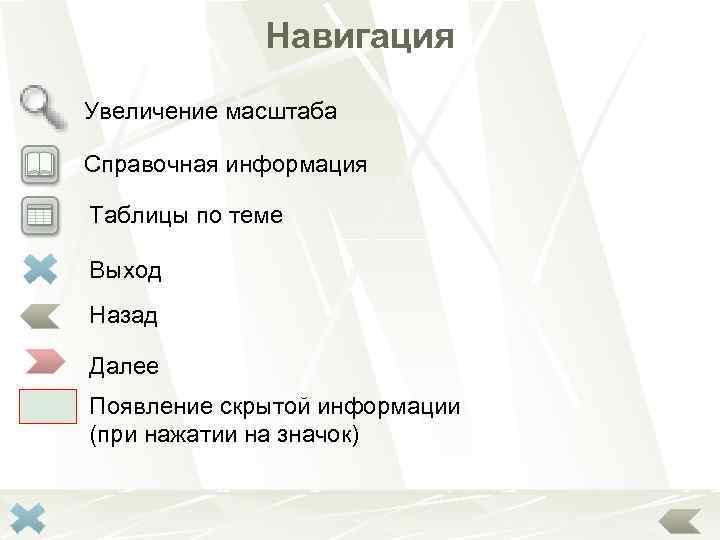 Навигация

Увеличение масштаба

Справочная информация

Таблицы по теме

Выход

Назад

Далее

Появление скрытой информации (при нажатии на значок)